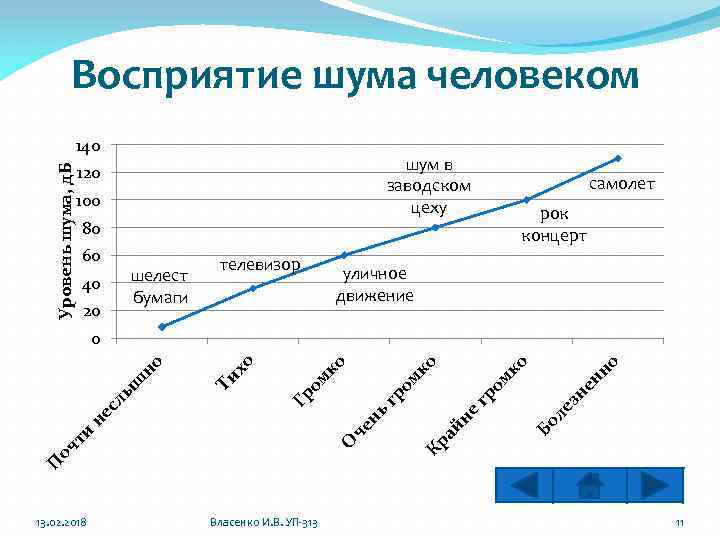 Восприятие шума человеком

Уровень шума, дБ

140
120
100
80
60
40
20
0

шелест бумаги

телевизор

уличное движение

шум в заводском цеху

рок концерт

самолет

Почти неслышно
Тихо
Громко
Очень громко
Крайне громко
Болезненно

13.02.2018
Власенко И.В. УП-313
11